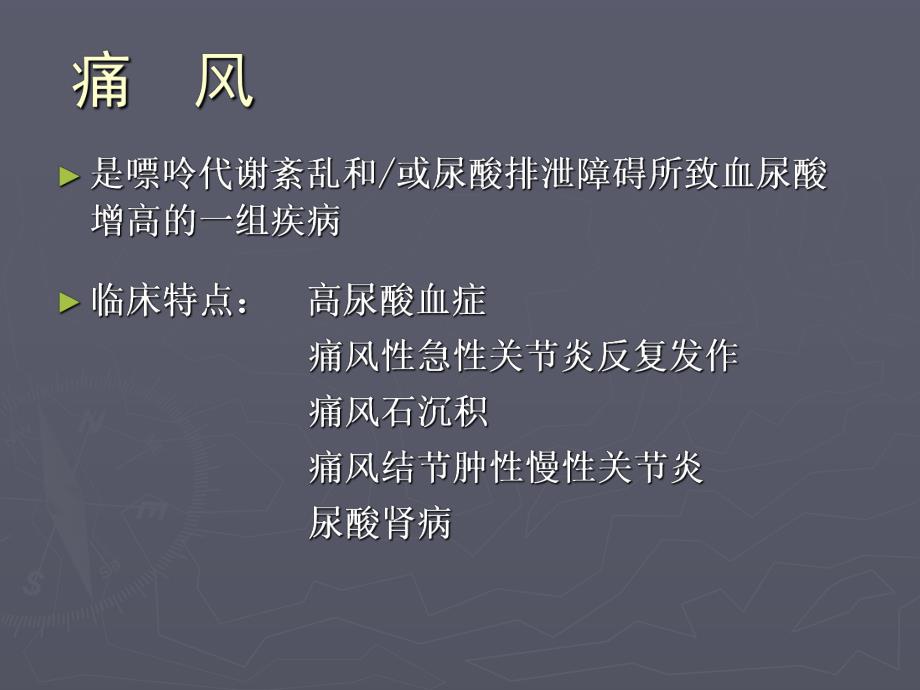 痛 风

► 是嘌呤代谢紊乱和/或尿酸排泄障碍所致血尿酸增高的一组疾病

► 临床特点： 高尿酸血症
痛风性急性关节炎反复发作
痛风石沉积
痛风结节肿性慢性关节炎
尿酸肾病